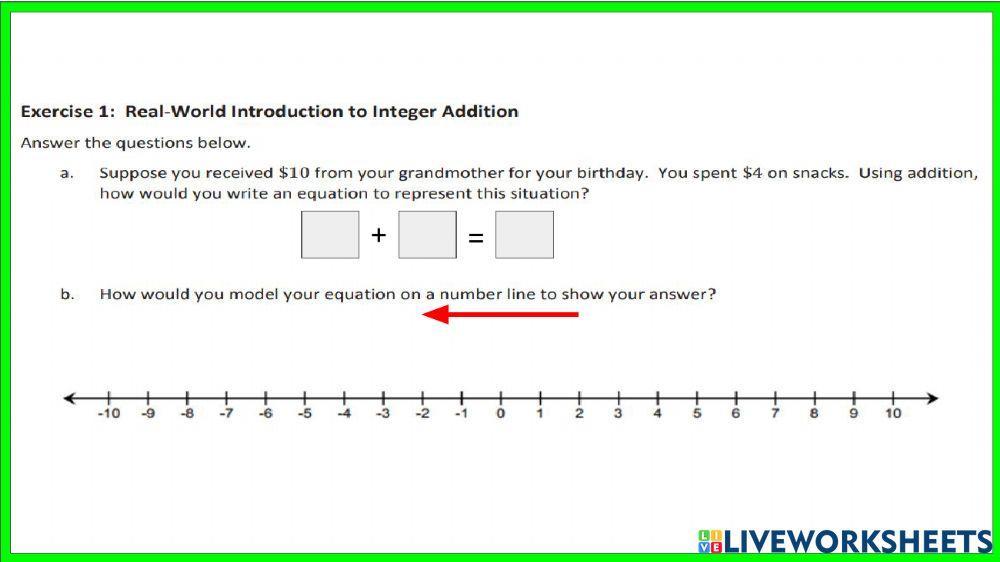 **Exercise 1: Real-World Introduction to Integer Addition**

Answer the questions below.

a. Suppose you received \$10 from your grandmother for your birthday. You spent \$4 on snacks. Using addition, how would you write an equation to represent this situation?

+ =

b. How would you model your equation on a number line to show your answer?

-10 -9 -8 -7 -6 -5 -4 -3 -2 -1 0 1 2 3 4 5 6 7 8 9 10

LIVEWORKSHEETS